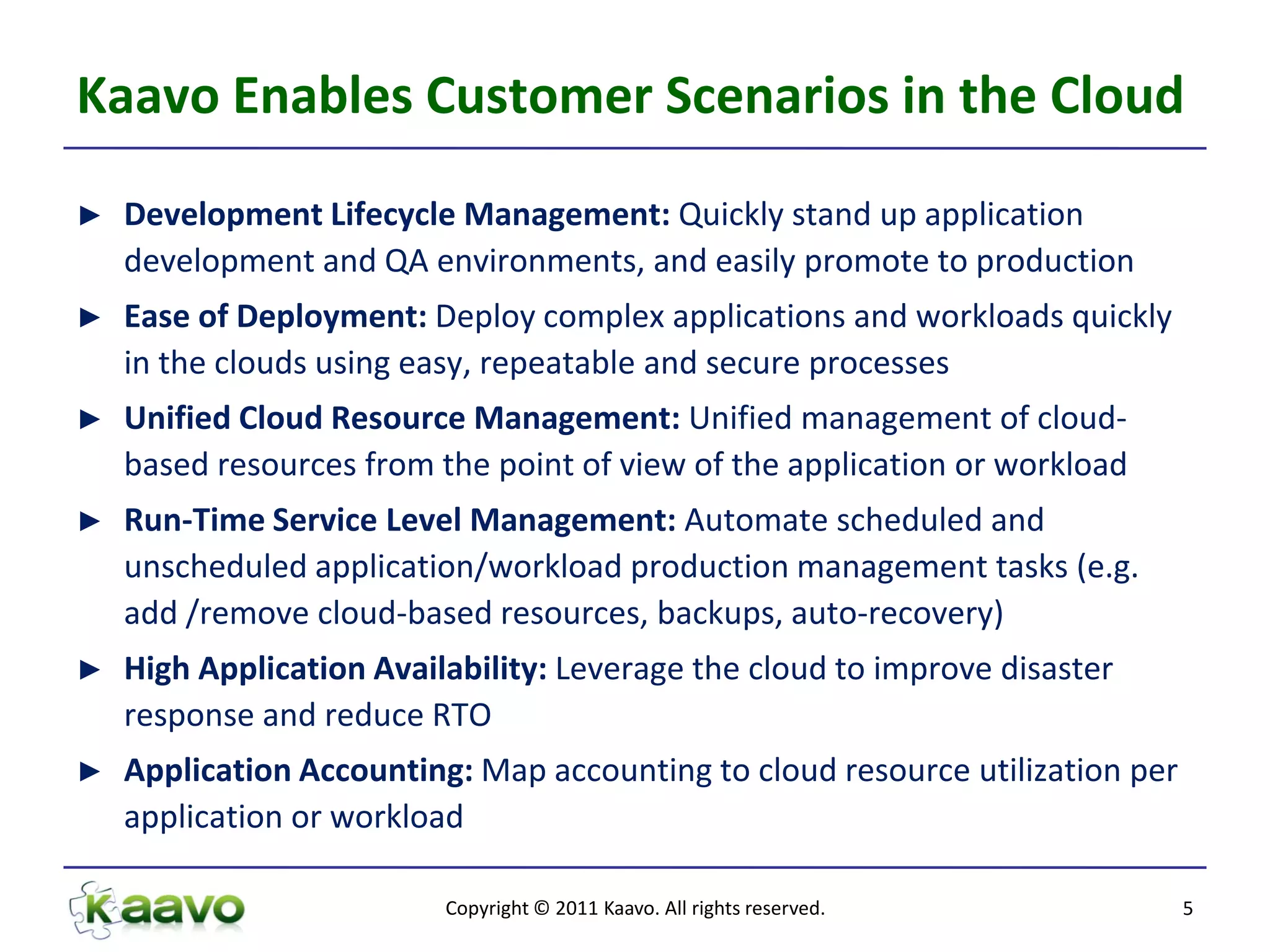 Kaavo Enables Customer Scenarios in the Cloud

► Development Lifecycle Management: Quickly stand up application development and QA environments, and easily promote to production

► Ease of Deployment: Deploy complex applications and workloads quickly in the clouds using easy, repeatable and secure processes

► Unified Cloud Resource Management: Unified management of cloud-based resources from the point of view of the application or workload

► Run-Time Service Level Management: Automate scheduled and unscheduled application/workload production management tasks (e.g. add /remove cloud-based resources, backups, auto-recovery)

► High Application Availability: Leverage the cloud to improve disaster response and reduce RTO

► Application Accounting: Map accounting to cloud resource utilization per application or workload

Kaavo

Copyright © 2011 Kaavo. All rights reserved.

5